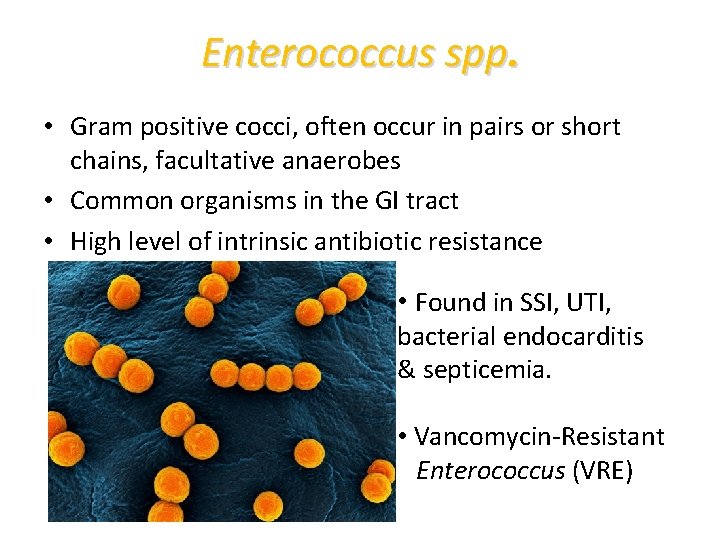 Enterococcus spp.

• Gram positive cocci, often occur in pairs or short chains, facultative anaerobes
• Common organisms in the GI tract
• High level of intrinsic antibiotic resistance

• Found in SSI, UTI, bacterial endocarditis & septicemia.

• Vancomycin-Resistant Enterococcus (VRE)